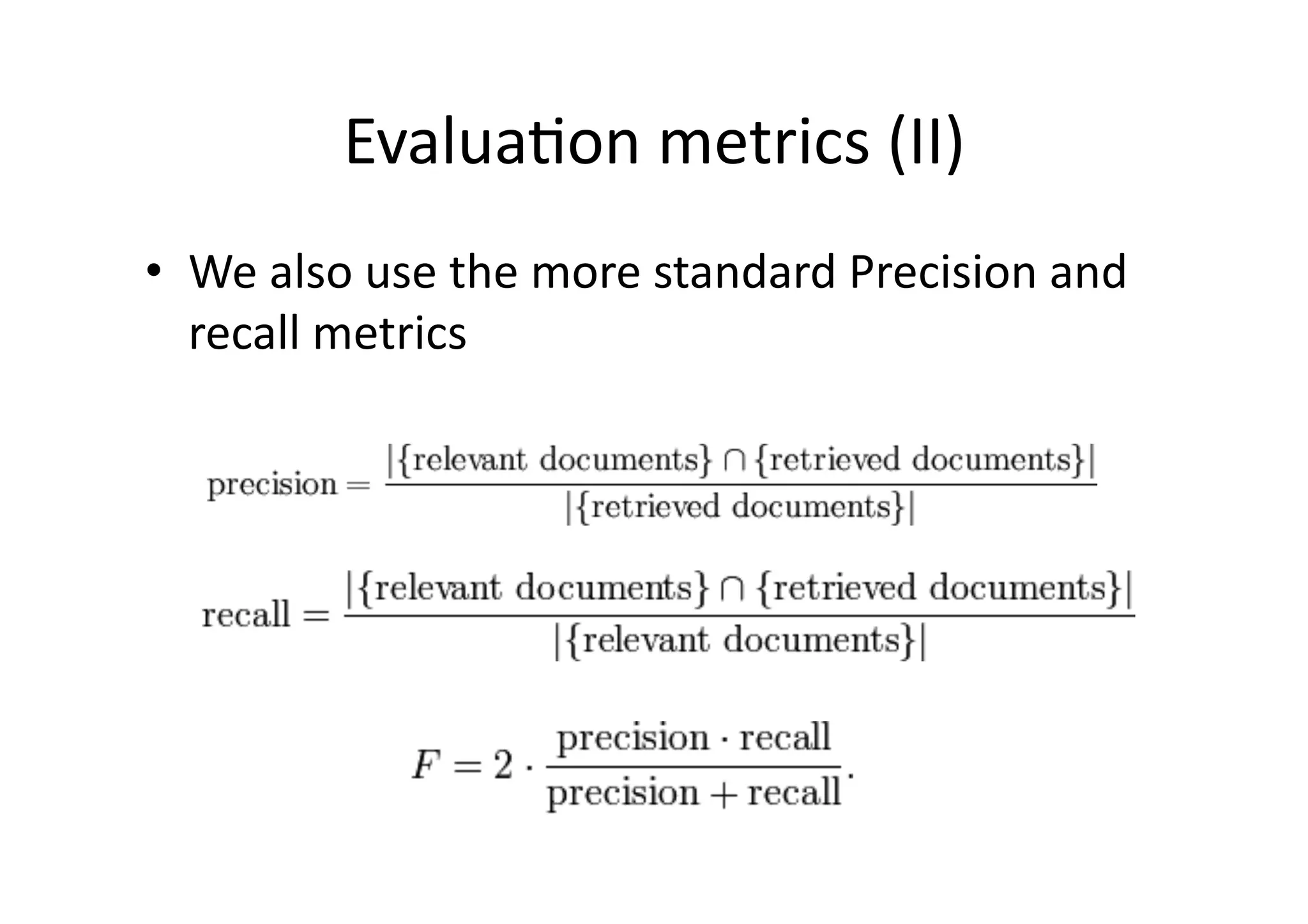 Evaluation metrics (II)

• We also use the more standard Precision and recall metrics

$\text{precision} = \frac{|\{\text{relevant documents}\} \cap \{\text{retrieved documents}\}|}{|\{\text{retrieved documents}\}|}$

$\text{recall} = \frac{|\{\text{relevant documents}\} \cap \{\text{retrieved documents}\}|}{|\{\text{relevant documents}\}|}$

$F = 2 \cdot \frac{\text{precision} \cdot \text{recall}}{\text{precision} + \text{recall}}.$